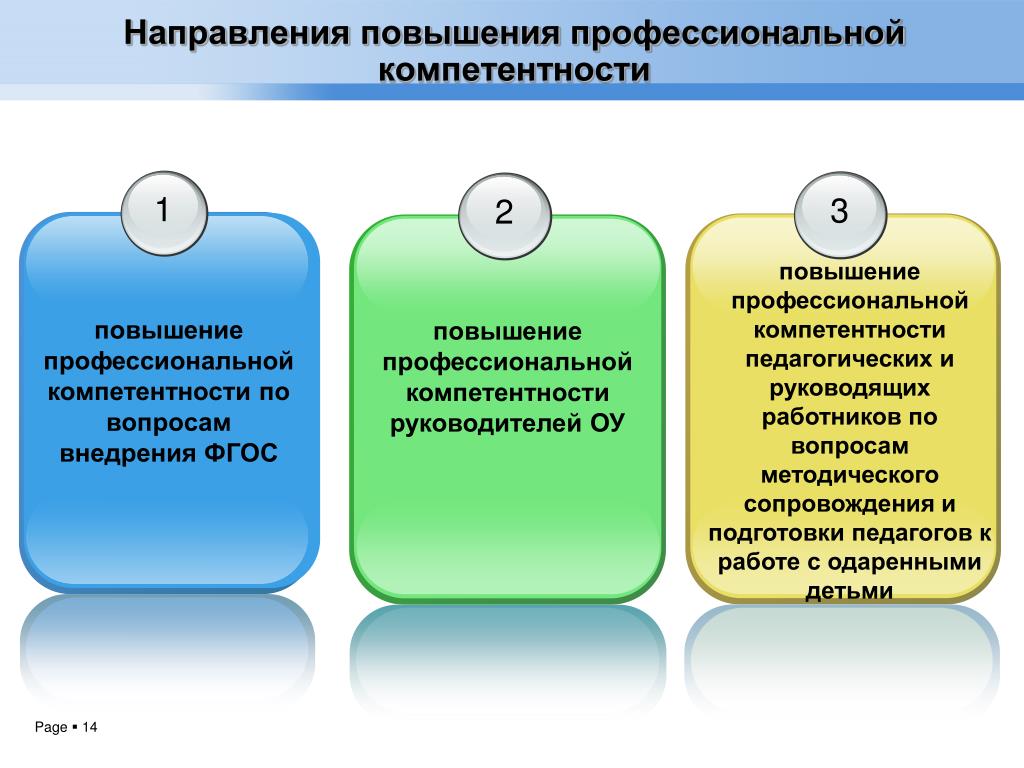 Направления повышения профессиональной компетентности

1

повышение профессиональной компетентности по вопросам внедрения ФГОС

2

повышение профессиональной компетентности руководителей ОУ

3

повышение профессиональной компетентности педагогических и руководящих работников по вопросам методического сопровождения и подготовки педагогов к работе с одаренными детьми

Page ▪ 14